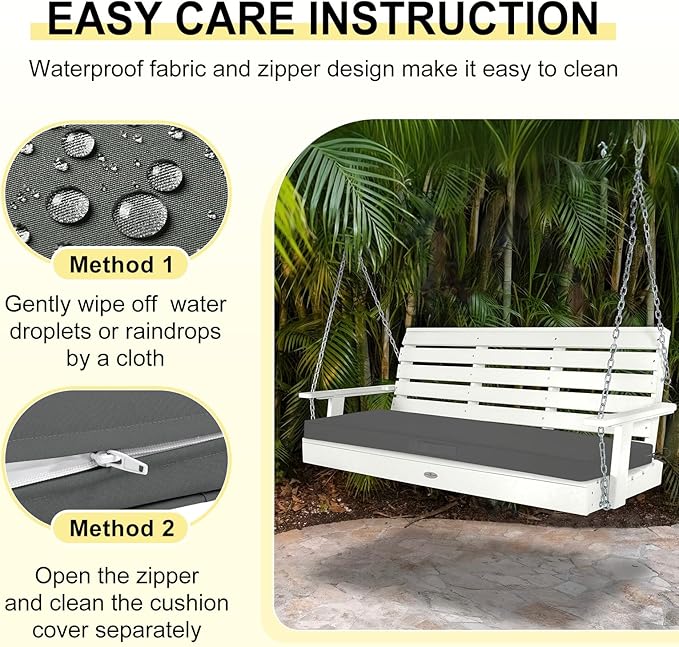 EASY CARE INSTRUCTION

Waterproof fabric and zipper design make it easy to clean

Method 1

Gently wipe off water droplets or raindrops by a cloth

Method 2

Open the zipper and clean the cushion cover separately